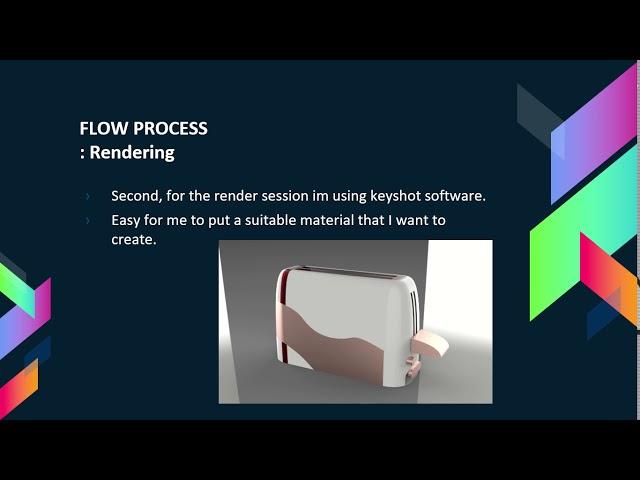 FLOW PROCESS
: Rendering

› Second, for the render session im using keyshot software.
› Easy for me to put a suitable material that I want to create.